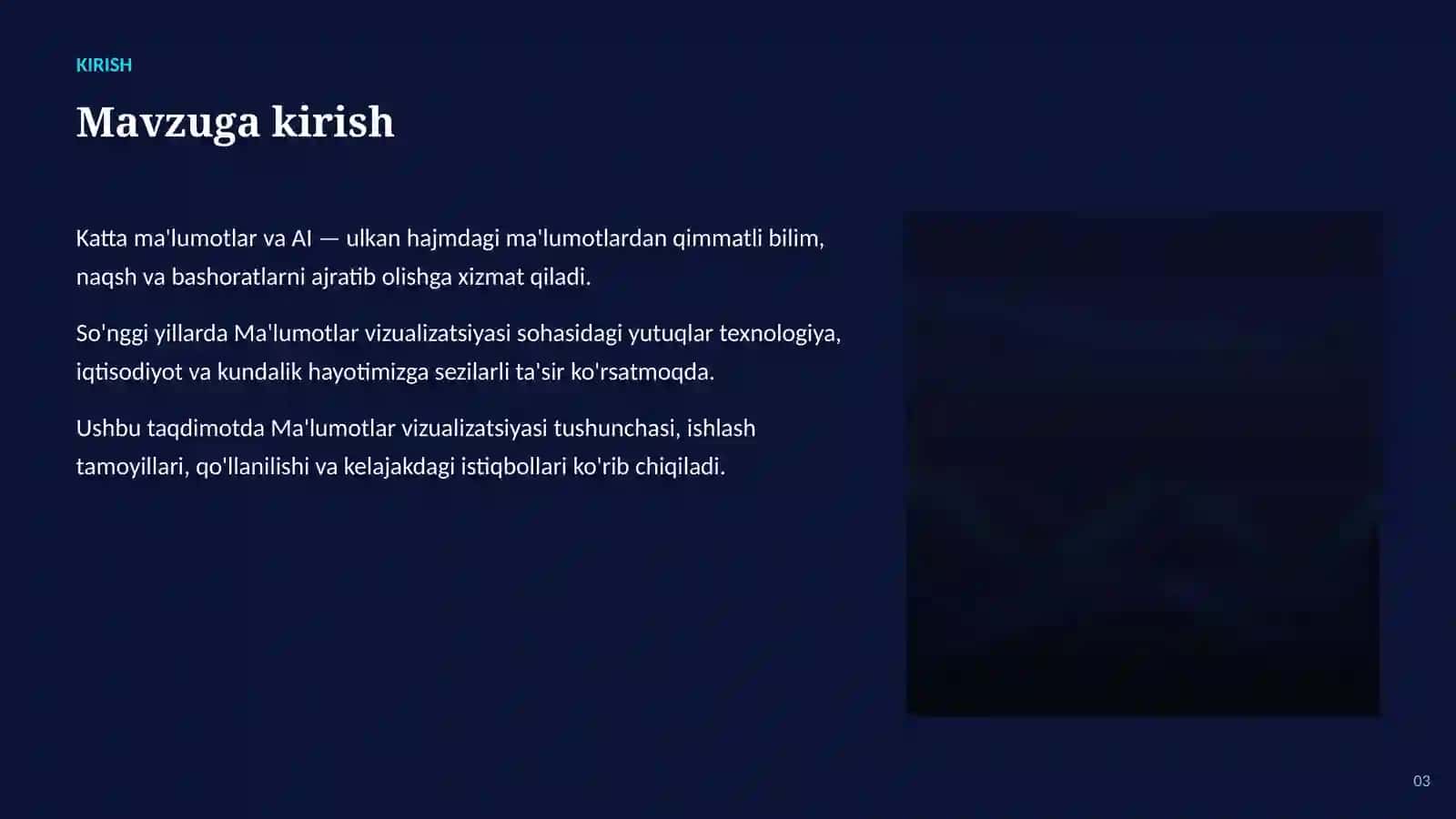 KIRISH

Mavzuga kirish

Katta ma'lumotlar va AI — ulkan hajmdagi ma'lumotlardan qimmatli bilim, naqsh va bashoratlarni ajratib olishga xizmat qiladi.

So'nggi yillarda Ma'lumotlar vizualizatsiyasi sohasidagi yutuqlar texnologiya, iqtisodiyot va kundalik hayotimizga sezilarli ta'sir ko'rsatmoqda.

Ushbu taqdimotda Ma'lumotlar vizualizatsiyasi tushunchasi, ishlash tamoyillari, qo'llanilishi va kelajakdagi istiqbollari ko'rib chiqiladi.

03